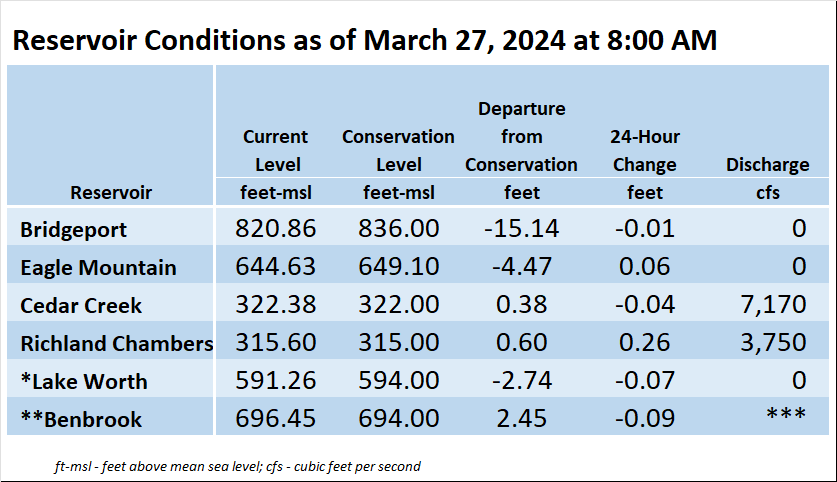 Reservoir Conditions as of March 27, 2024 at 8:00 AM

| Reservoir | Current Level feet-msl | Conservation Level feet-msl | Departure from Conservation feet | 24-Hour Change feet | Discharge cfs |
|---|---|---|---|---|---|
| Bridgeport | 820.86 | 836.00 | -15.14 | -0.01 | 0 |
| Eagle Mountain | 644.63 | 649.10 | -4.47 | 0.06 | 0 |
| Cedar Creek | 322.38 | 322.00 | 0.38 | -0.04 | 7,170 |
| Richland Chambers | 315.60 | 315.00 | 0.60 | 0.26 | 3,750 |
| *Lake Worth | 591.26 | 594.00 | -2.74 | -0.07 | 0 |
| **Benbrook | 696.45 | 694.00 | 2.45 | -0.09 | *** |

ft-msl - feet above mean sea level; cfs - cubic feet per second